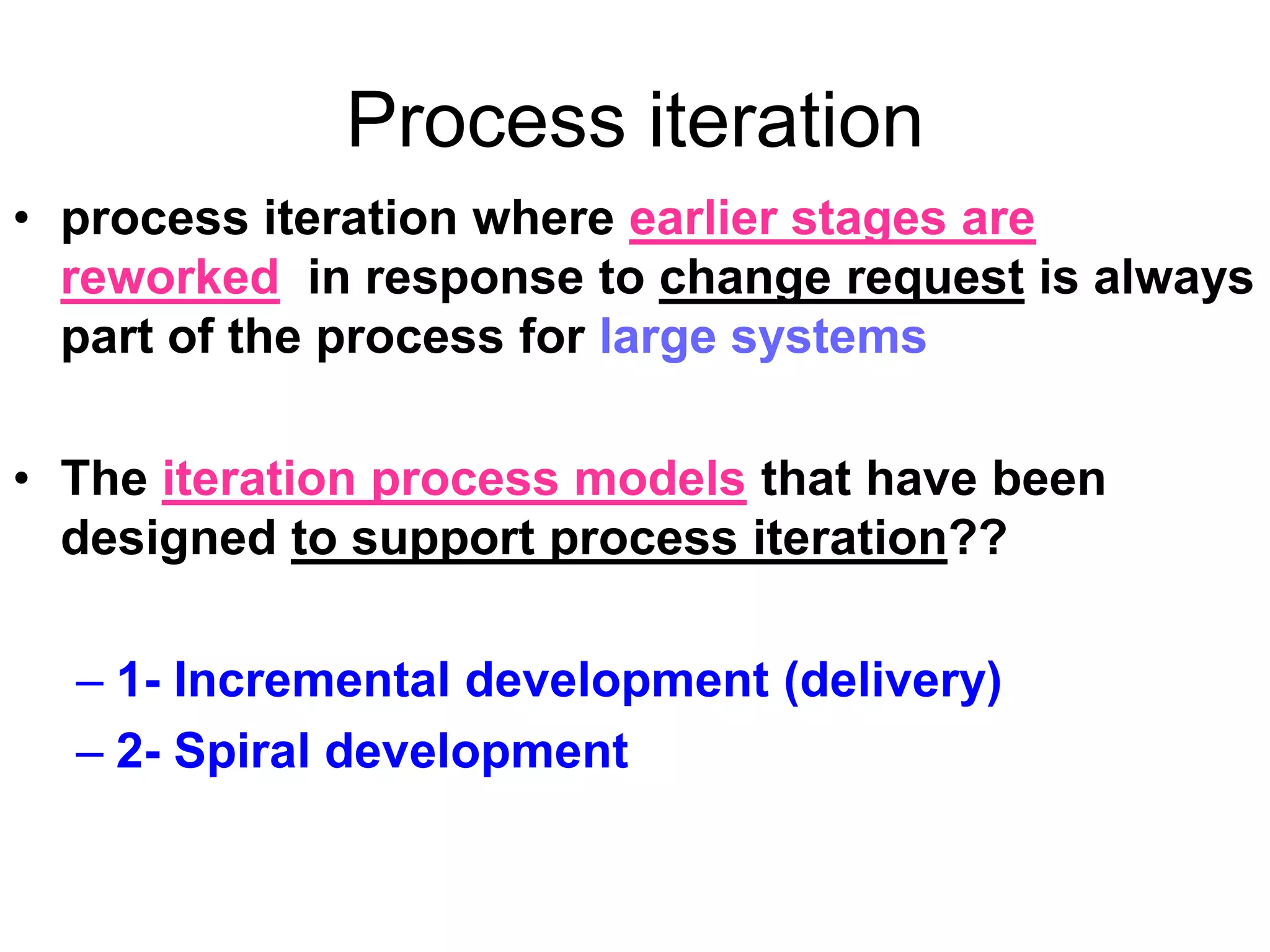 Process iteration

• process iteration where earlier stages are reworked in response to change request is always part of the process for large systems

• The iteration process models that have been designed to support process iteration??

– 1- Incremental development (delivery)
– 2- Spiral development